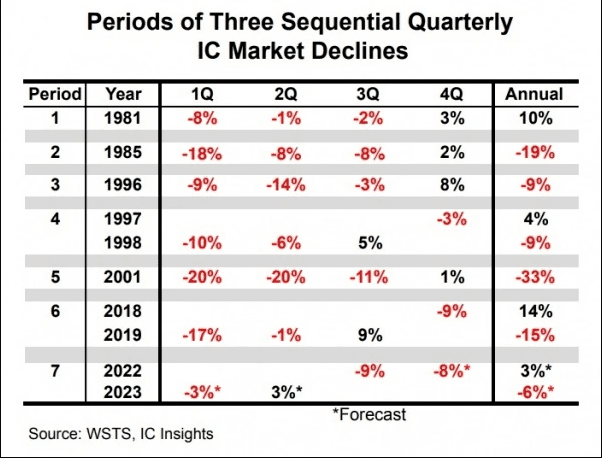 Periods of Three Sequential Quarterly IC Market Declines

| Period | Year | 1Q | 2Q | 3Q | 4Q | Annual |
|---|---|---|---|---|---|---|
| 1 | 1981 | -8% | -1% | -2% | 3% | 10% |
| 2 | 1985 | -18% | -8% | -8% | 2% | -19% |
| 3 | 1996 | -9% | -14% | -3% | 8% | -9% |
| 4 | 1997 | | | | -3% | 4% |
| | 1998 | -10% | -6% | 5% | | -9% |
| 5 | 2001 | -20% | -20% | -11% | 1% | -33% |
| 6 | 2018 | | | | -9% | 14% |
| | 2019 | -17% | -1% | 9% | | -15% |
| 7 | 2022 | | | -9% | -8%* | 3%* |
| | 2023 | -3%* | 3%* | | | -6%* |

*Forecast

Source: WSTS, IC Insights